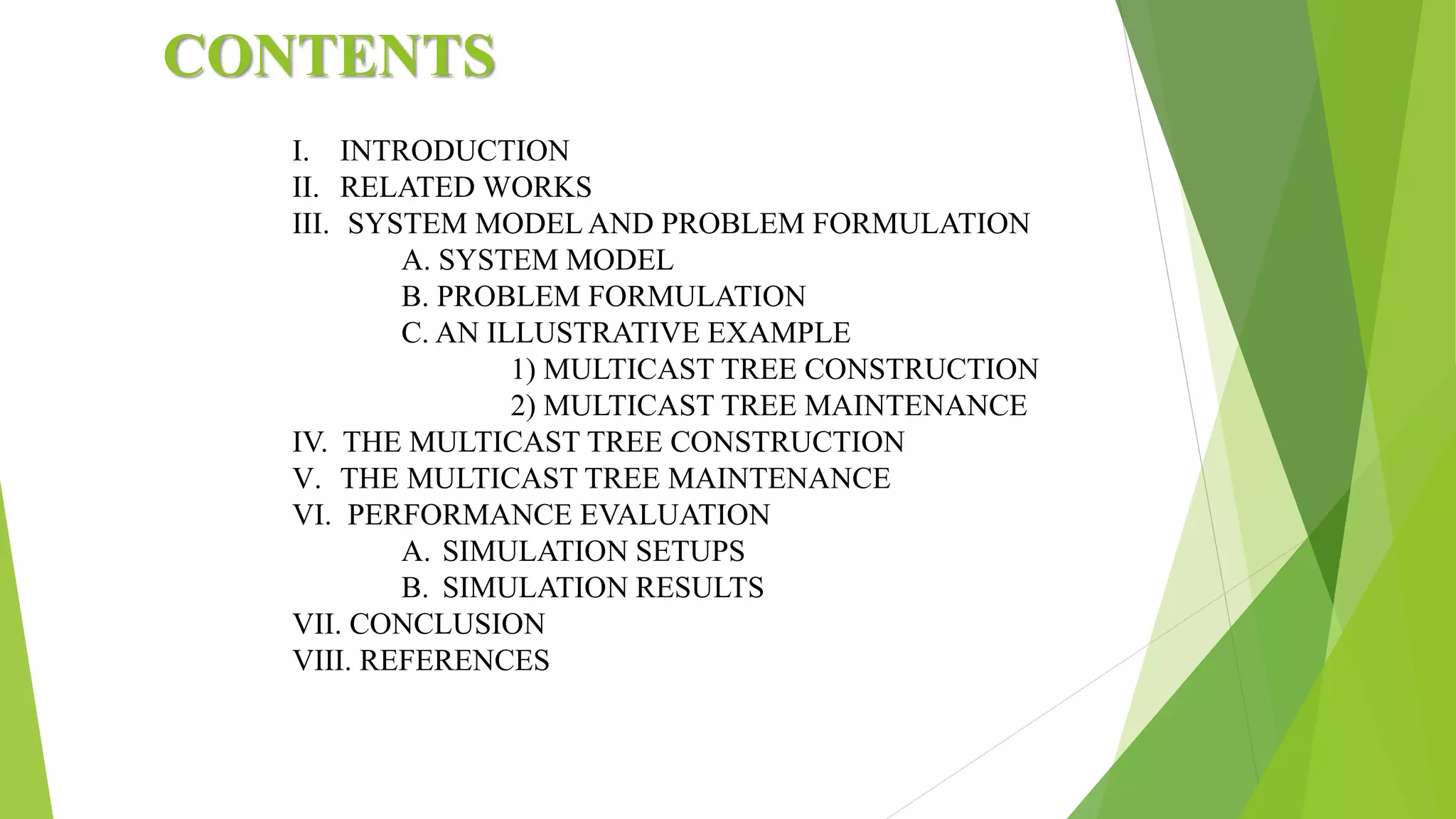 CONTENTS

I. INTRODUCTION
II. RELATED WORKS
III. SYSTEM MODEL AND PROBLEM FORMULATION
A. SYSTEM MODEL
B. PROBLEM FORMULATION
C. AN ILLUSTRATIVE EXAMPLE
1) MULTICAST TREE CONSTRUCTION
2) MULTICAST TREE MAINTENANCE
IV. THE MULTICAST TREE CONSTRUCTION
V. THE MULTICAST TREE MAINTENANCE
VI. PERFORMANCE EVALUATION
A. SIMULATION SETUPS
B. SIMULATION RESULTS
VII. CONCLUSION
VIII. REFERENCES